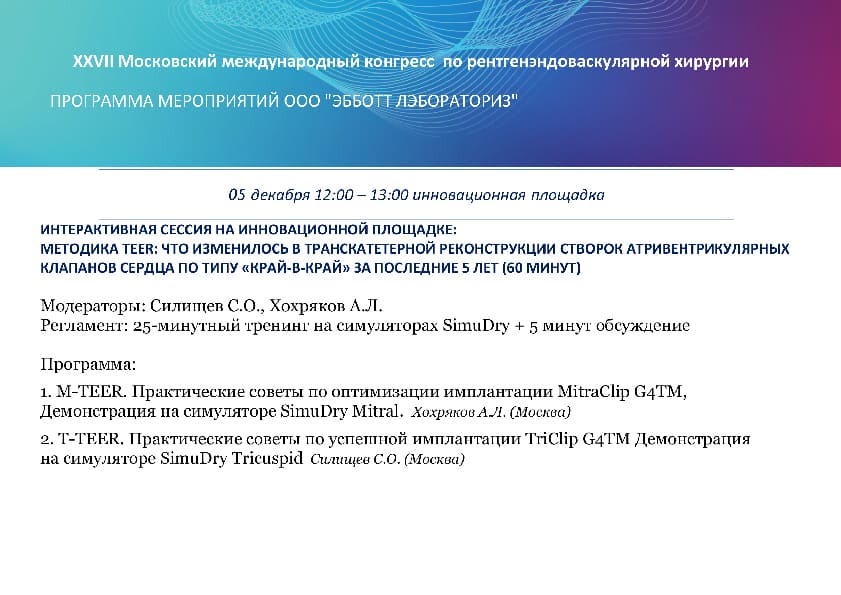 XXVII Московский международный конгресс по рентгенэндоваскулярной хирургии

ПРОГРАММА МЕРОПРИЯТИЙ ООО "ЭББОТТ ЛЭБОРАТОРИЗ"

05 декабря 12:00 – 13:00 инновационная площадка

ИНТЕРАКТИВНАЯ СЕССИЯ НА ИННОВАЦИОННОЙ ПЛОЩАДКЕ:
МЕТОДИКА TEER: ЧТО ИЗМЕНИЛОСЬ В ТРАНСКАТЕТЕРНОЙ РЕКОНСТРУКЦИИ СТВОРОК АТРИВЕНТРИКУЛЯРНЫХ КЛАПАНОВ СЕРДЦА ПО ТИПУ «КРАЙ-В-КРАЙ» ЗА ПОСЛЕДНИЕ 5 ЛЕТ (60 МИНУТ)

Модераторы: Силищев С.О., Хохряков А.Л.
Регламент: 25-минутный тренинг на симуляторах SimuDry + 5 минут обсуждение

Программа:
1. M-TEER. Практические советы по оптимизации имплантации MitraClip G4TM, Демонстрация на симуляторе SimuDry Mitral. Хохряков А.Л. (Москва)

2. T-TEER. Практические советы по успешной имплантации TriClip G4TM Демонстрация на симуляторе SimuDry Tricuspid Силищев С.О. (Москва)